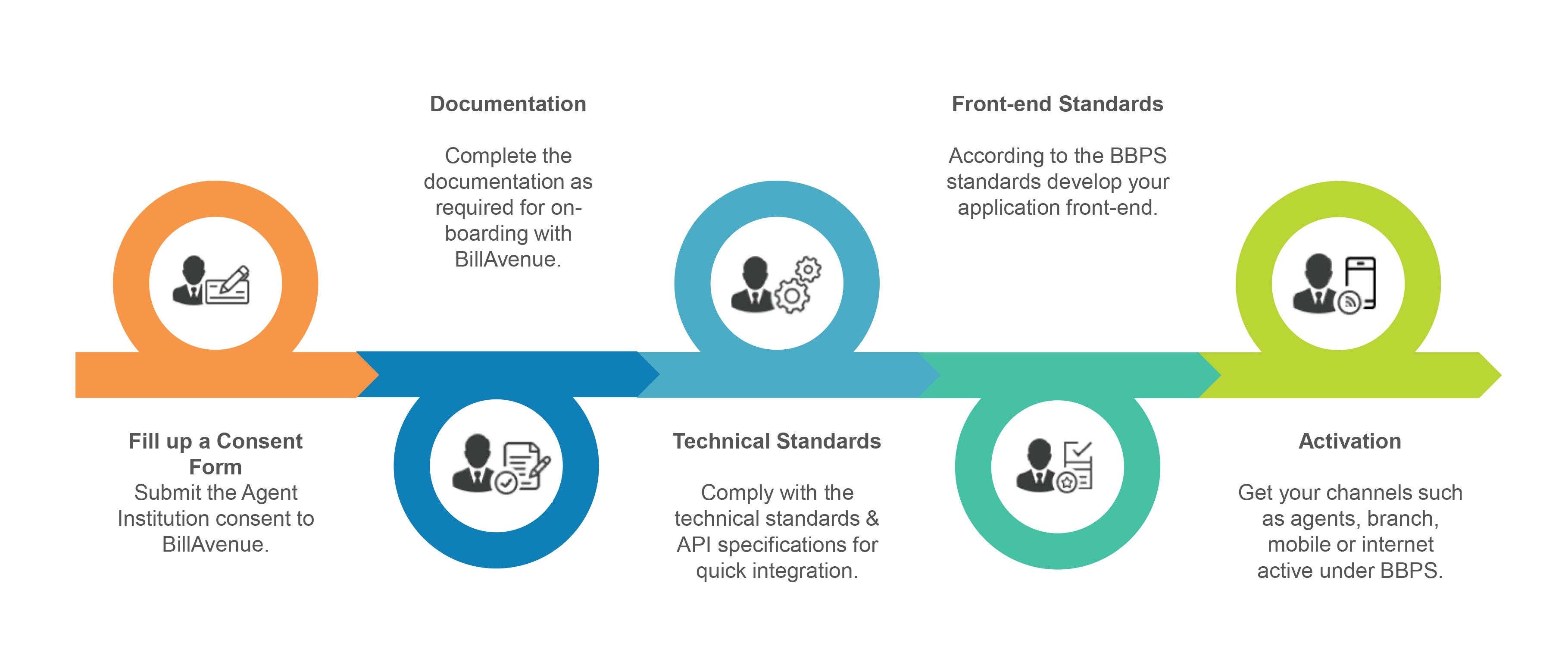 Fill up a Consent Form
Submit the Agent Institution consent to BillAvenue.

Documentation

Complete the documentation as required for on-boarding with BillAvenue.

Technical Standards

Comply with the technical standards & API specifications for quick integration.

Front-end Standards

According to the BBPS standards develop your application front-end.

Activation

Get your channels such as agents, branch, mobile or internet active under BBPS.